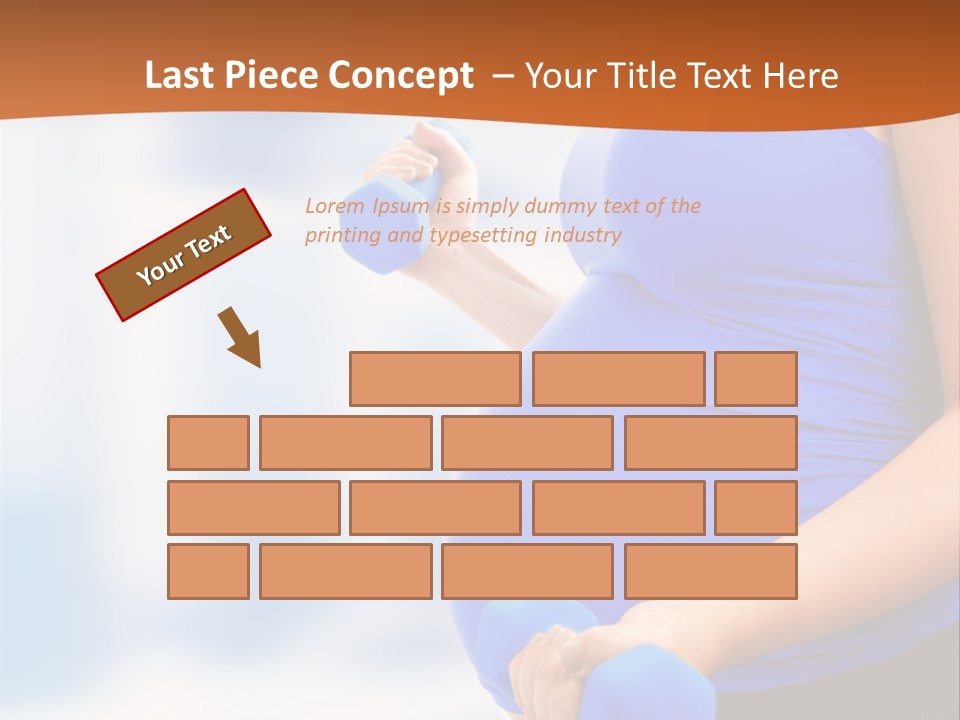 Last Piece Concept – Your Title Text Here

Your Text

Lorem Ipsum is simply dummy text of the printing and typesetting industry